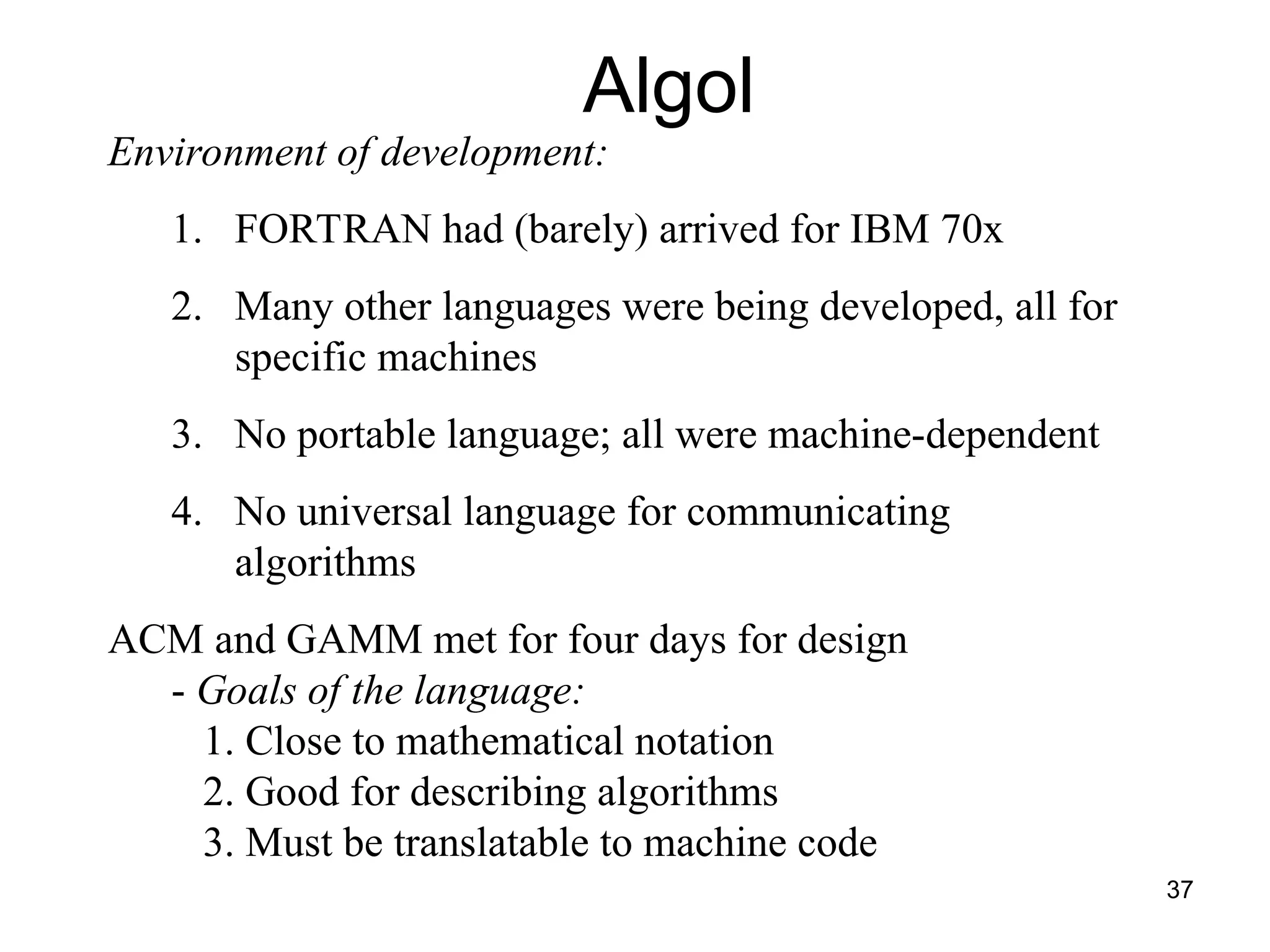 Algol

Environment of development:

1. FORTRAN had (barely) arrived for IBM 70x

2. Many other languages were being developed, all for specific machines

3. No portable language; all were machine-dependent

4. No universal language for communicating algorithms

ACM and GAMM met for four days for design
- Goals of the language:
1. Close to mathematical notation
2. Good for describing algorithms
3. Must be translatable to machine code

37